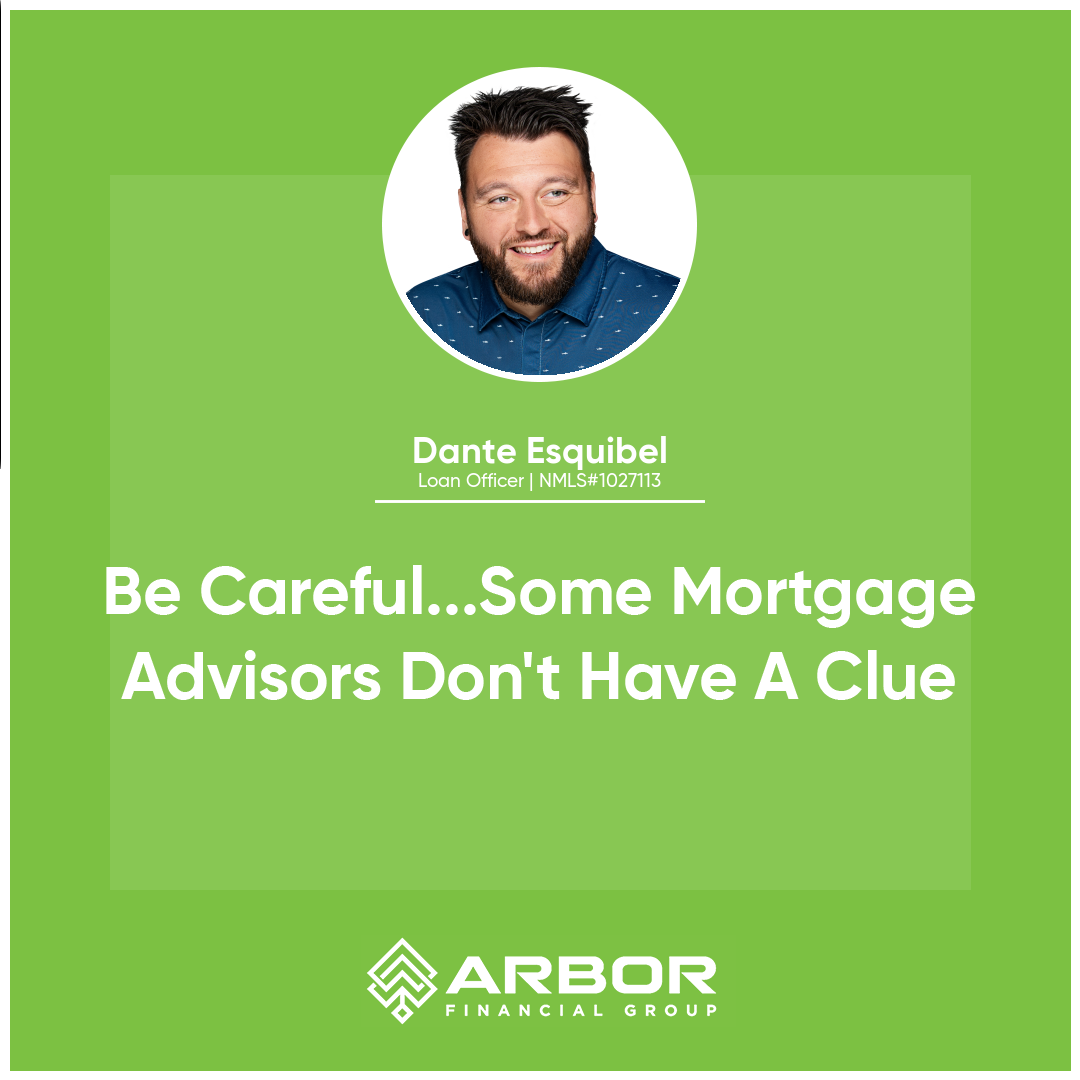 Dante Esquibel
Loan Officer | NMLS#1027113

Be Careful...Some Mortgage Advisors Don't Have A Clue

ARBOR
FINANCIAL GROUP